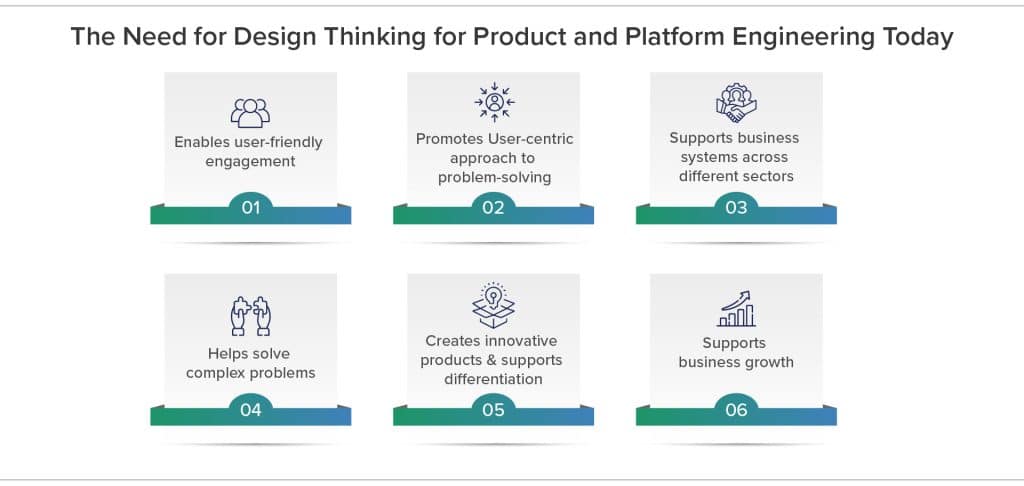 The Need for Design Thinking for Product and Platform Engineering Today

Enables user-friendly engagement

01

Promotes User-centric approach to problem-solving

02

Supports business systems across different sectors

03

Helps solve complex problems

04

Creates innovative products & supports differentiation

05

Supports business growth

06